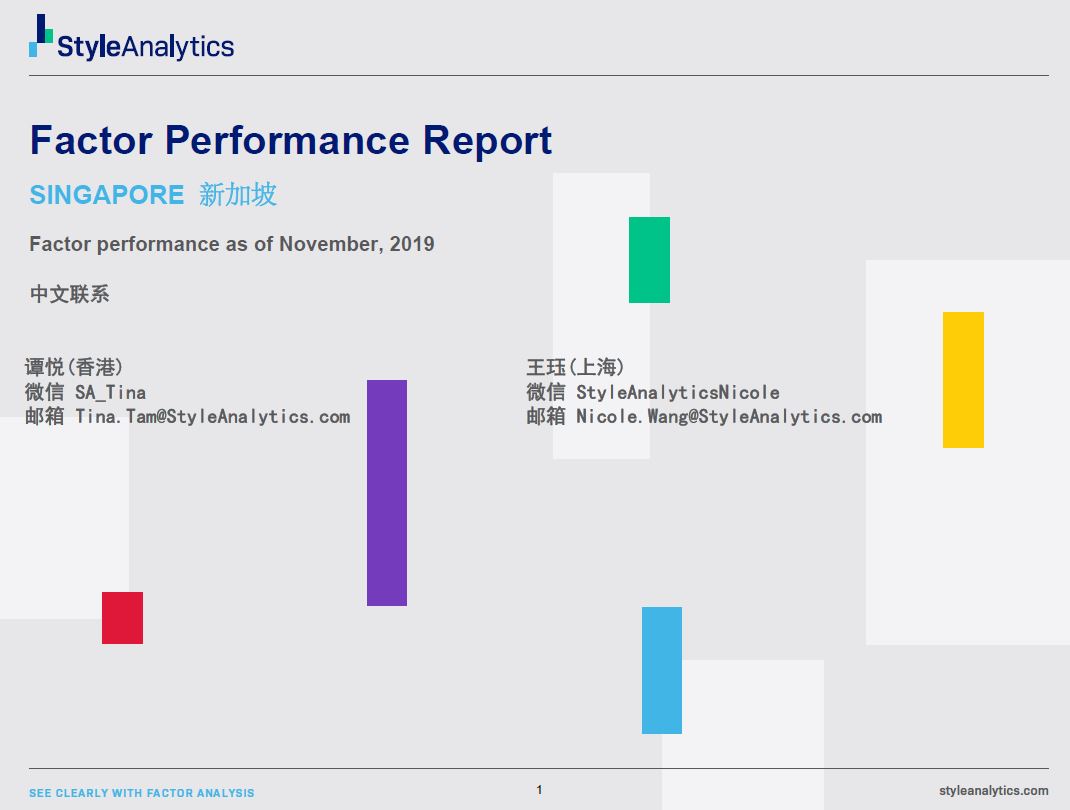 StyleAnalytics

Factor Performance Report

SINGAPORE 新加坡

Factor performance as of November, 2019

中文联系

谭悦(香港)
微信 SA_Tina
邮箱 Tina.Tam@StyleAnalytics.com

王珏(上海)
微信 StyleAnalyticsNicole
邮箱 Nicole.Wang@StyleAnalytics.com

SEE CLEARLY WITH FACTOR ANALYSIS

1

styleanalytics.com